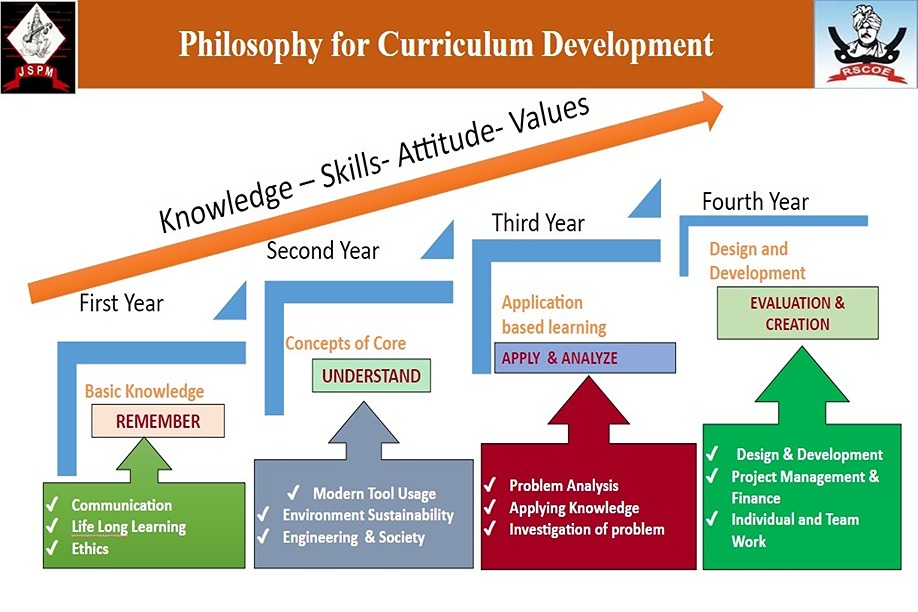 JSPM

Philosophy for Curriculum Development

RSCOE

Knowledge – Skills- Attitude- Values

First Year

Basic Knowledge

REMEMBER

✓ Communication
✓ Life Long Learning
✓ Ethics

Second Year

Concepts of Core

UNDERSTAND

✓ Modern Tool Usage
✓ Environment Sustainability
✓ Engineering & Society

Third Year

Application based learning

APPLY & ANALYZE

✓ Problem Analysis
✓ Applying Knowledge
✓ Investigation of problem

Fourth Year

Design and Development

EVALUATION & CREATION

✓ Design & Development
✓ Project Management & Finance
✓ Individual and Team Work